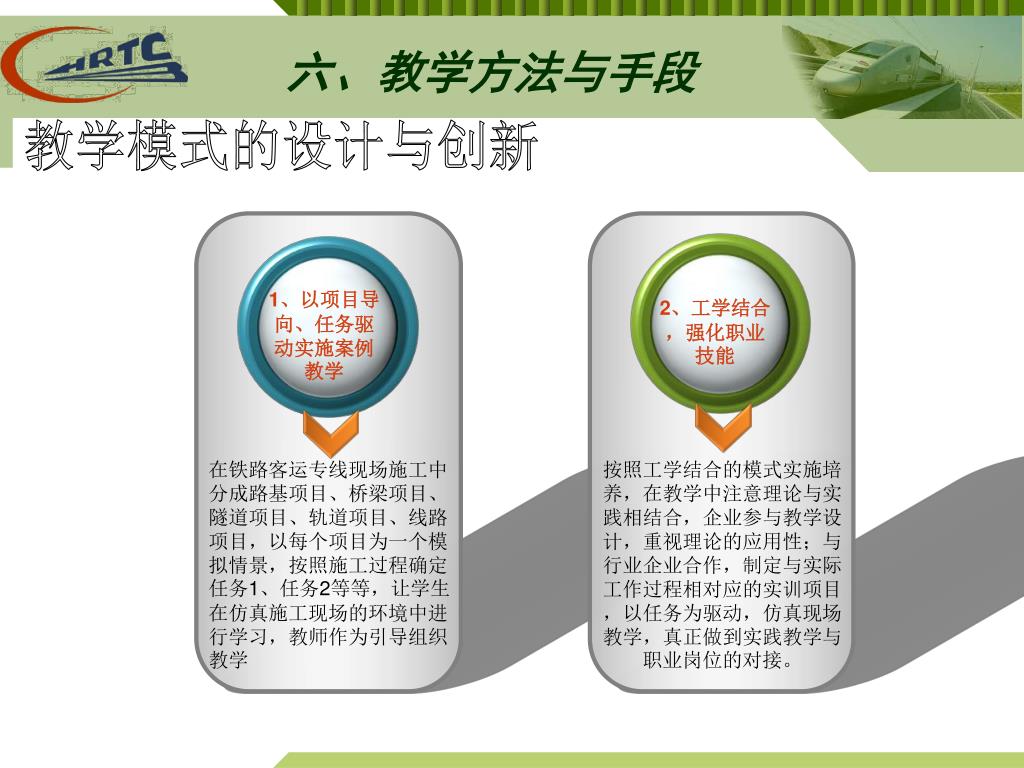 HRTC

六、教学方法与手段

教学模式的设计与创新

1、以项目导向、任务驱动实施案例教学

在铁路客运专线现场施工中分成路基项目、桥梁项目、隧道项目、轨道项目、线路项目，以每个项目为一个模拟情景，按照施工过程确定任务1、任务2等等，让学生在仿真施工现场的环境中进行学习，教师作为引导组织教学

2、工学结合，强化职业技能

按照工学结合的模式实施培养，在教学中注意理论与实践相结合，企业参与教学设计，重视理论的应用性；与行业企业合作，制定与实际工作过程相对应的实训项目，以任务为驱动，仿真现场教学，真正做到实践教学与职业岗位的对接。